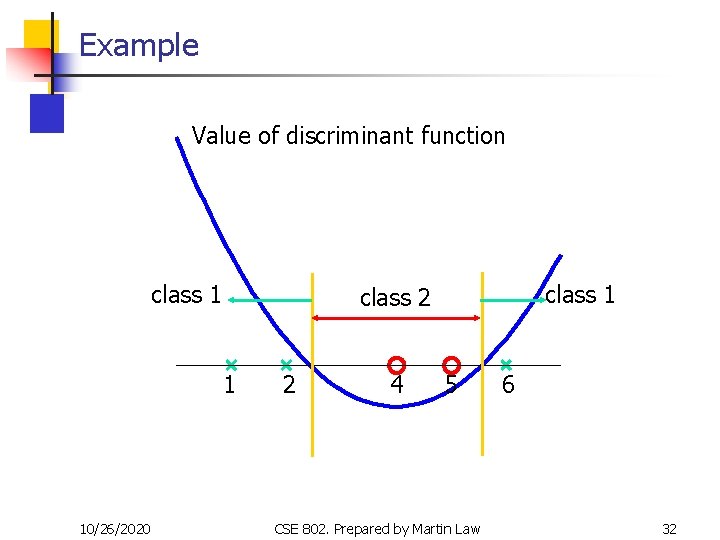 Example

Value of discriminant function

class 1

class 2

class 1

1 2 4 5 6

10/26/2020

CSE 802. Prepared by Martin Law

32